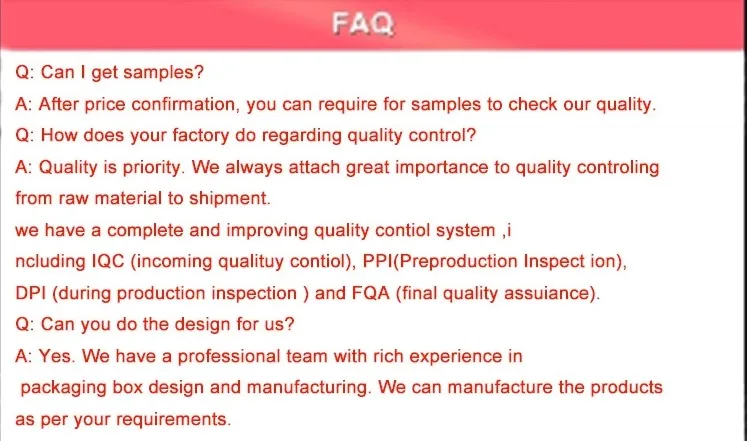 FAQ

Q: Can I get samples?

A: After price confirmation, you can require for samples to check our quality.

Q: How does your factory do regarding quality control?

A: Quality is priority. We always attach great importance to quality controling from raw material to shipment.

we have a complete and improving quality contiol system ,i ncluding IQC (incoming qualituy contiol), PPI(Preproduction Inspect ion), DPI (during production inspection ) and FQA (final quality assuiance).

Q: Can you do the design for us?

A: Yes. We have a professional team with rich experience in packaging box design and manufacturing. We can manufacture the products as per your requirements.